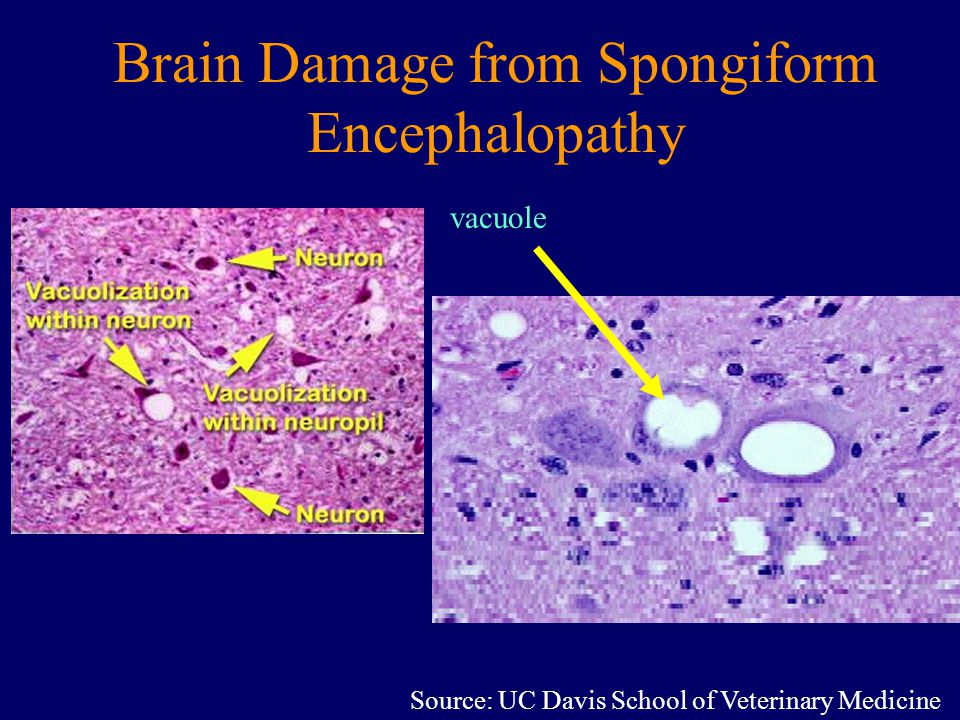 Brain Damage from Spongiform Encephalopathy

Neuron

Vacuolization within neuron

Vacuolization within neuropil

Neuron

vacuole

Source: UC Davis School of Veterinary Medicine